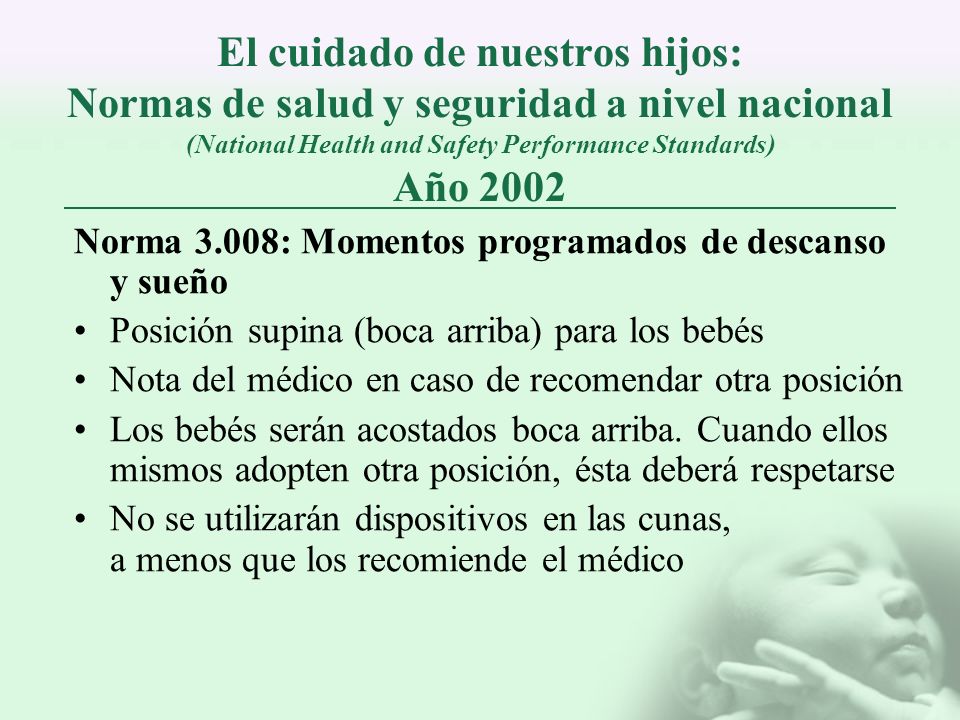 El cuidado de nuestros hijos:
Normas de salud y seguridad a nivel nacional
(National Health and Safety Performance Standards)
Año 2002

Norma 3.008: Momentos programados de descanso y sueño

• Posición supina (boca arriba) para los bebés
• Nota del médico en caso de recomendar otra posición
• Los bebés serán acostados boca arriba. Cuando ellos mismos adopten otra posición, ésta deberá respetarse
• No se utilizarán dispositivos en las cunas, a menos que los recomiende el médico